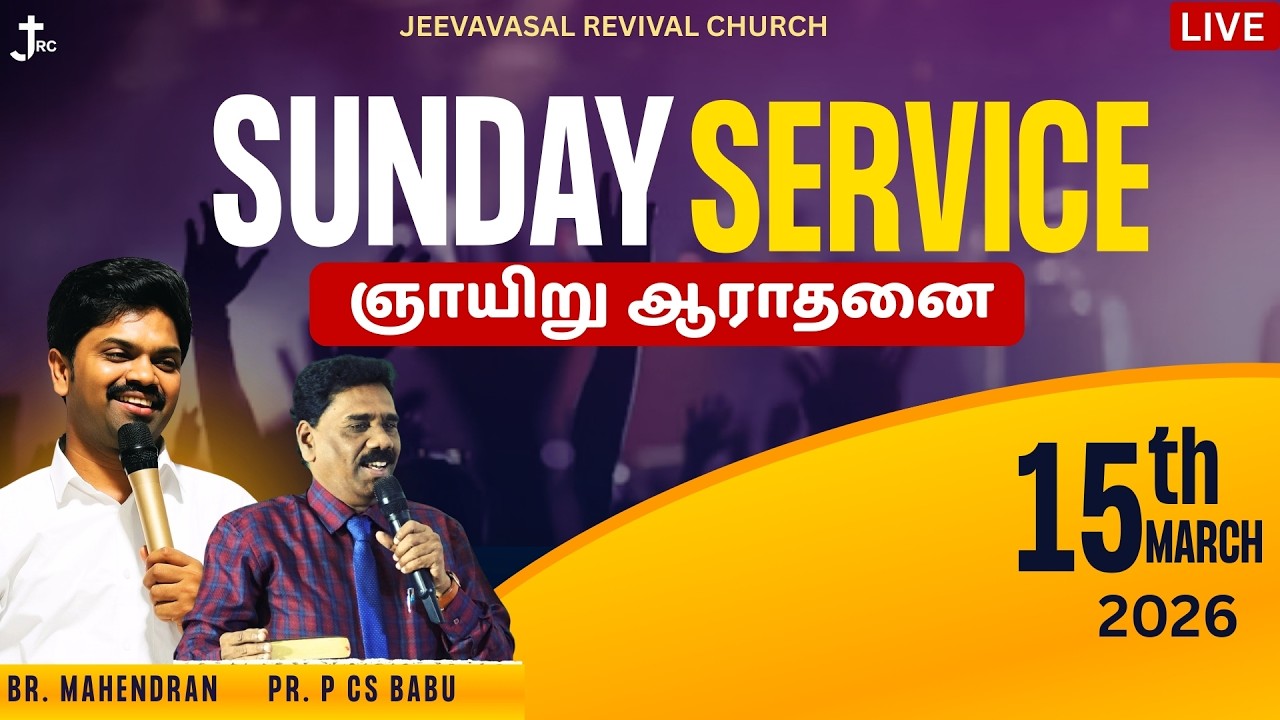 JRC

JEEVAVASAL REVIVAL CHURCH

LIVE

SUNDAY SERVICE

ஞாயிறு ஆராதனை

15th MARCH
2026

BR. MAHENDRAN

PR. P CS BABU